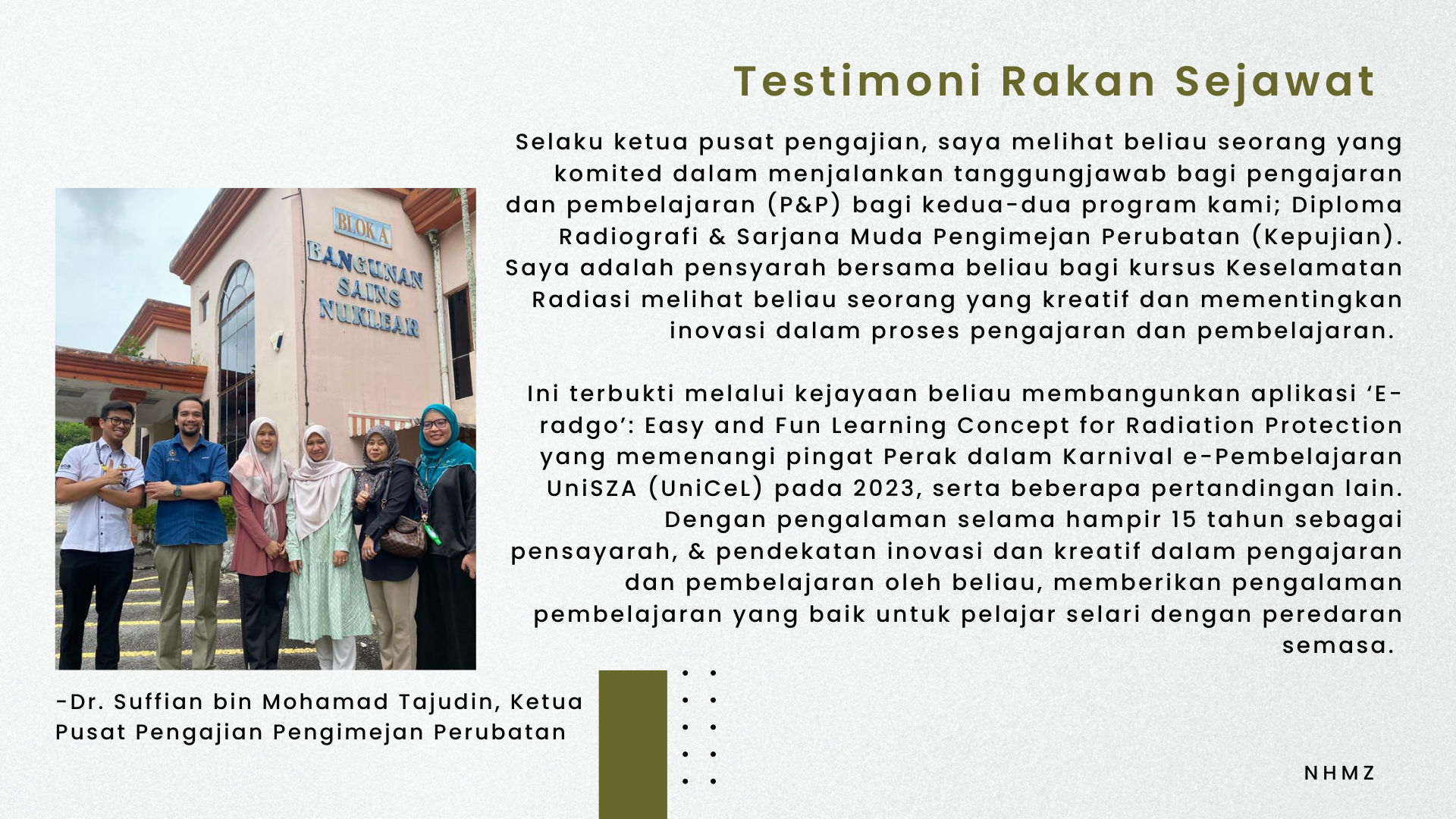 Testimoni Rakan Sejawat

Selaku ketua pusat pengajian, saya melihat beliau seorang yang komited dalam menjalankan tanggungjawab bagi pengajaran dan pembelajaran (P&P) bagi kedua-dua program kami; Diploma Radiografi & Sarjana Muda Pengimejan Perubatan (Kepujian). Saya adalah pensyarah bersama beliau bagi kursus Keselamatan Radiasi melihat beliau seorang yang kreatif dan mementingkan inovasi dalam proses pengajaran dan pembelajaran.

Ini terbukti melalui kejayaan beliau membangunkan aplikasi 'E-radgo': Easy and Fun Learning Concept for Radiation Protection yang memenangi pingat Perak dalam Karnival e-Pembelajaran UniSZA (UniCeL) pada 2023, serta beberapa pertandingan lain. Dengan pengalaman selama hampir 15 tahun sebagai pensayarah, & pendekatan inovasi dan kreatif dalam pengajaran dan pembelajaran oleh beliau, memberikan pengalaman pembelajaran yang baik untuk pelajar selari dengan peredaran semasa.

BLOK A
BANGUNAN SAINS NUKLEAR

-Dr. Suffian bin Mohamad Tajudin, Ketua Pusat Pengajian Pengimejan Perubatan

NHMZ